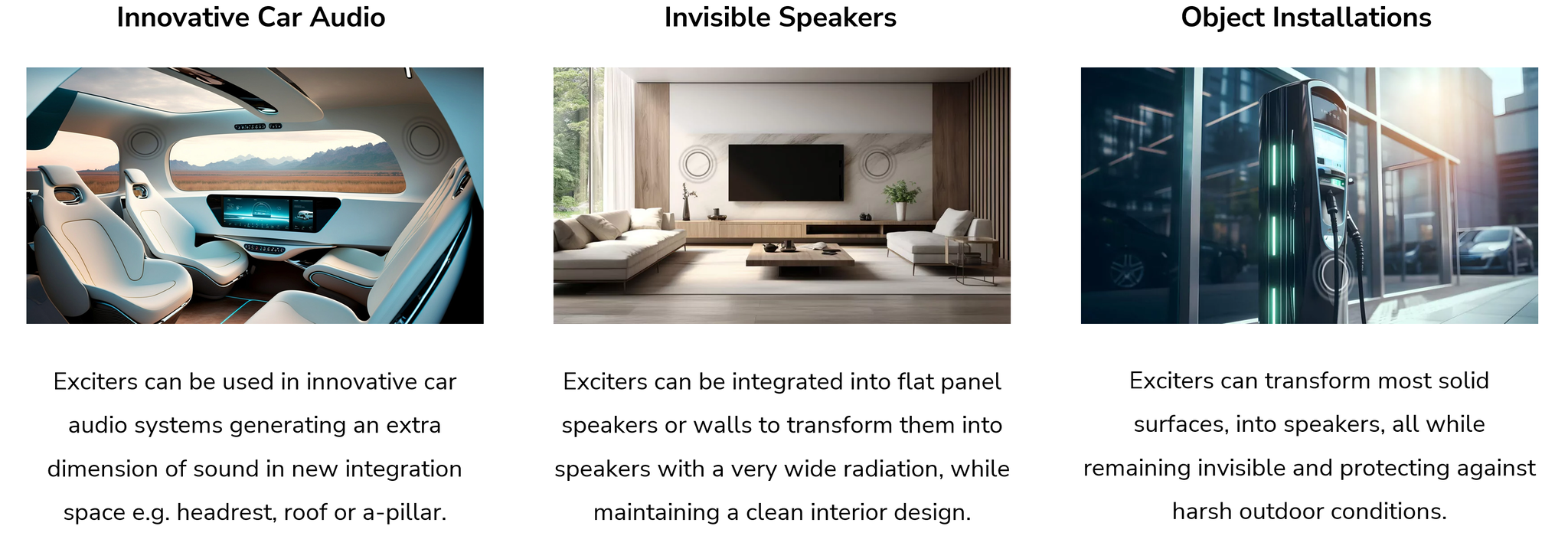 Innovative Car Audio

Exciters can be used in innovative car audio systems generating an extra dimension of sound in new integration space e.g. headrest, roof or a-pillar.

Invisible Speakers

Exciters can be integrated into flat panel speakers or walls to transform them into speakers with a very wide radiation, while maintaining a clean interior design.

Object Installations

Exciters can transform most solid surfaces, into speakers, all while remaining invisible and protecting against harsh outdoor conditions.